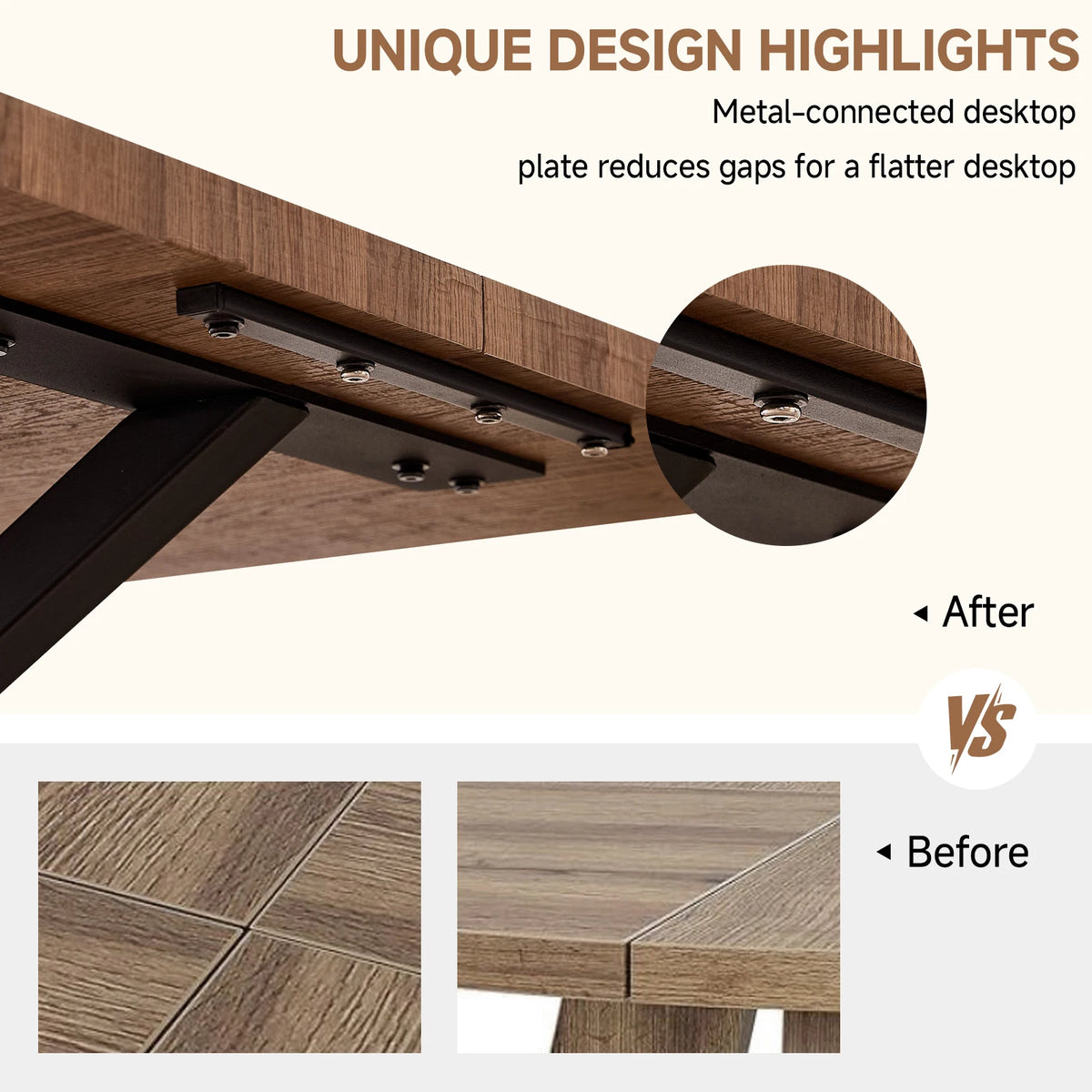 UNIQUE DESIGN HIGHLIGHTS

Metal-connected desktop plate reduces gaps for a flatter desktop

◂ After

VS

◂ Before